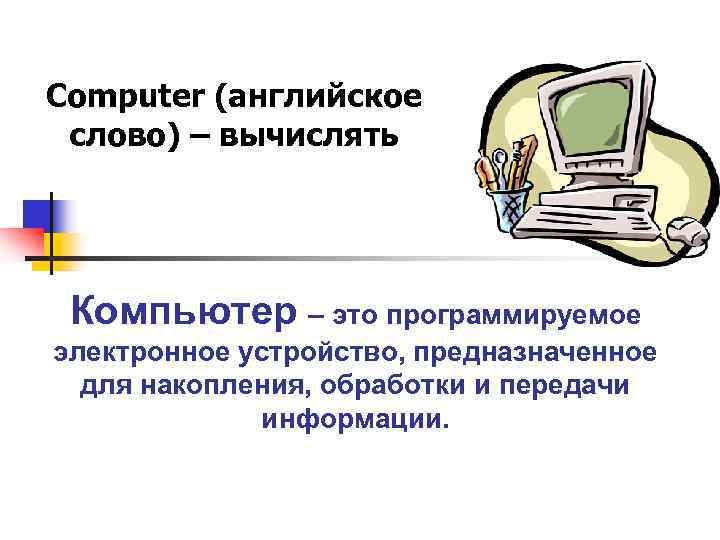 Computer (английское слово) – вычислять

Компьютер – это программируемое электронное устройство, предназначенное для накопления, обработки и передачи информации.